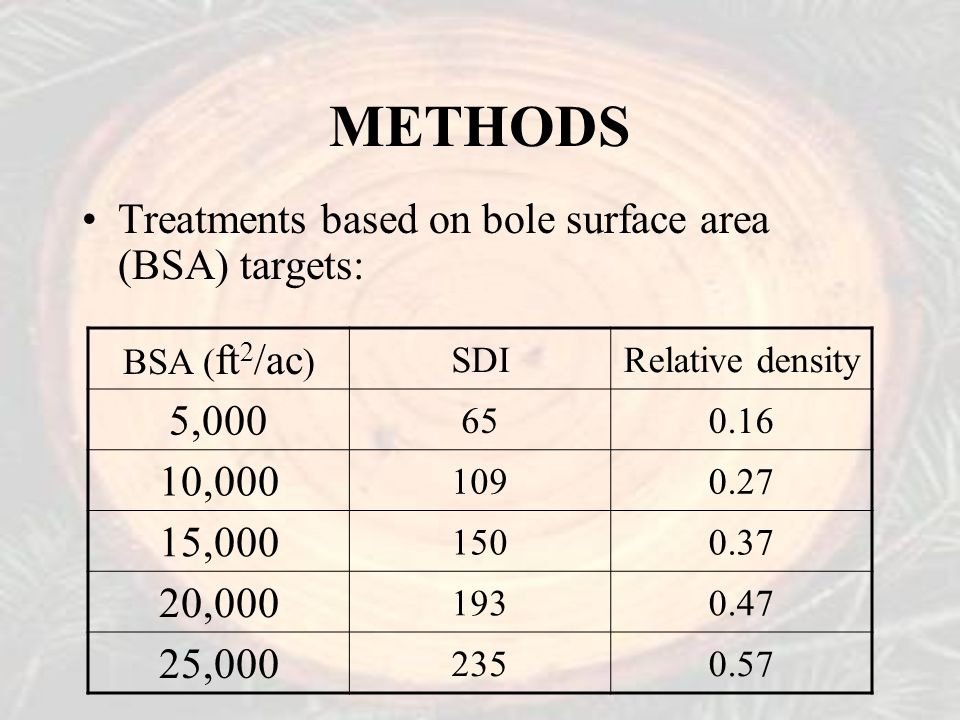 METHODS

• Treatments based on bole surface area (BSA) targets:

| BSA ($ft^2$/ac) | SDI | Relative density |
|---|---|---|
| 5,000 | 65 | 0.16 |
| 10,000 | 109 | 0.27 |
| 15,000 | 150 | 0.37 |
| 20,000 | 193 | 0.47 |
| 25,000 | 235 | 0.57 |